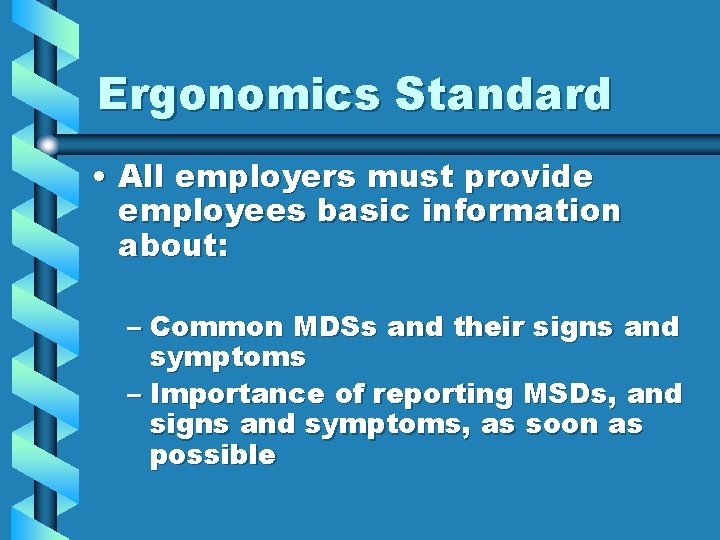 Ergonomics Standard

• All employers must provide employees basic information about:

– Common MDSs and their signs and symptoms

– Importance of reporting MSDs, and signs and symptoms, as soon as possible